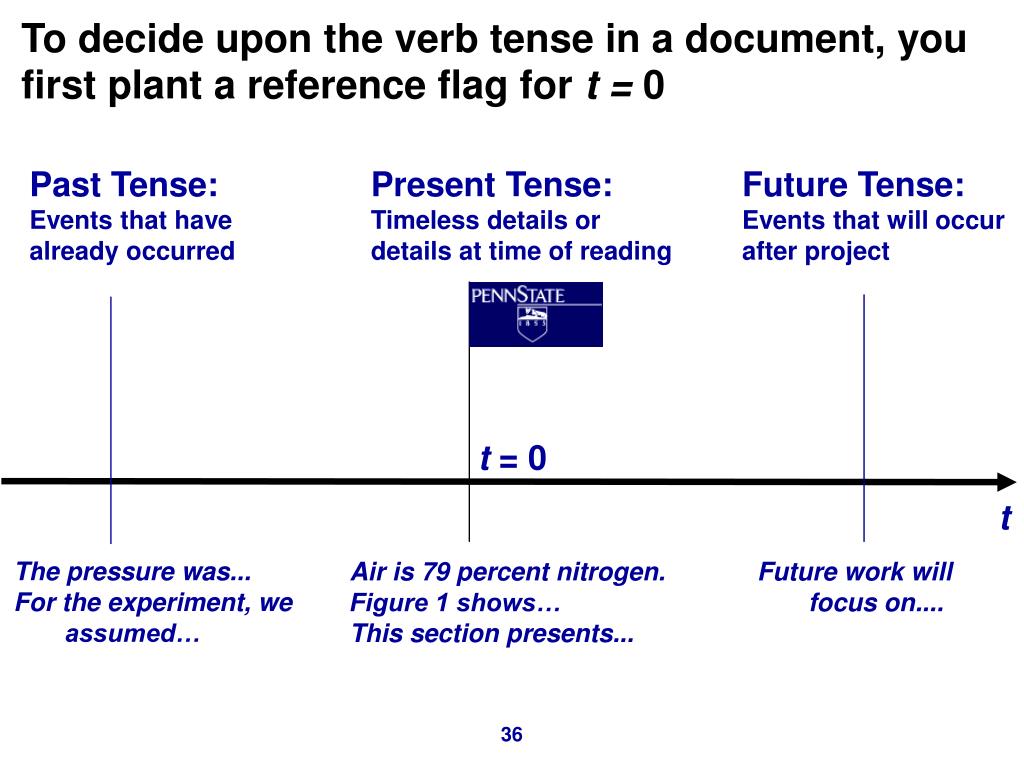 To decide upon the verb tense in a document, you first plant a reference flag for $t = 0$

Past Tense:
Events that have already occurred

Present Tense:
Timeless details or details at time of reading

Future Tense:
Events that will occur after project

PENNSTATE
1855

$t = 0$

$t$

The pressure was...
For the experiment, we assumed…

Air is 79 percent nitrogen.
Figure 1 shows…
This section presents...

Future work will focus on....

36